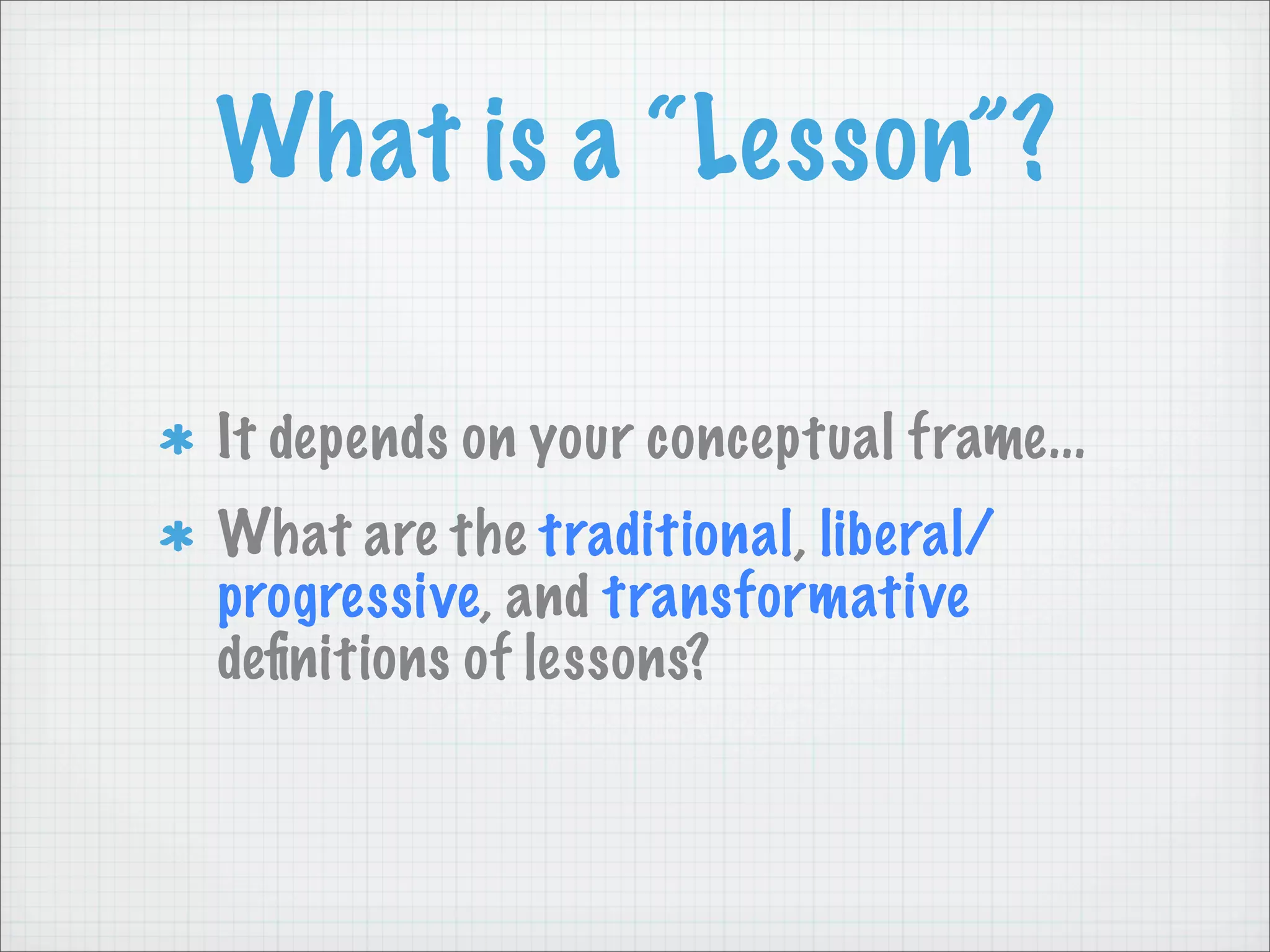 What is a “Lesson”?

* It depends on your conceptual frame...
* What are the traditional, liberal/progressive, and transformative definitions of lessons?